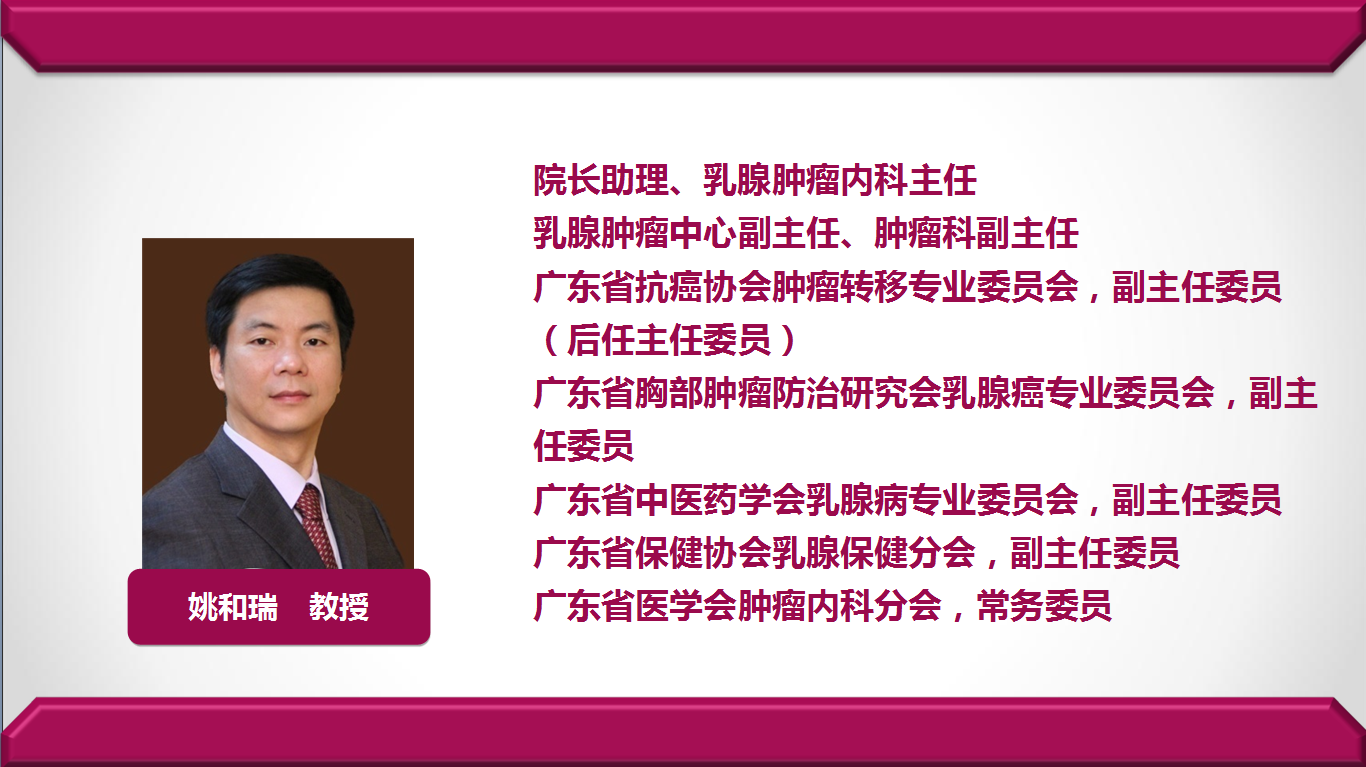 姚和瑞　教授

院长助理、乳腺肿瘤内科主任
乳腺肿瘤中心副主任、肿瘤科副主任
广东省抗癌协会肿瘤转移专业委员会，副主任委员（后任主任委员）
广东省胸部肿瘤防治研究会乳腺癌专业委员会，副主任委员
广东省中医药学会乳腺病专业委员会，副主任委员
广东省保健协会乳腺保健分会，副主任委员
广东省医学会肿瘤内科分会，常务委员